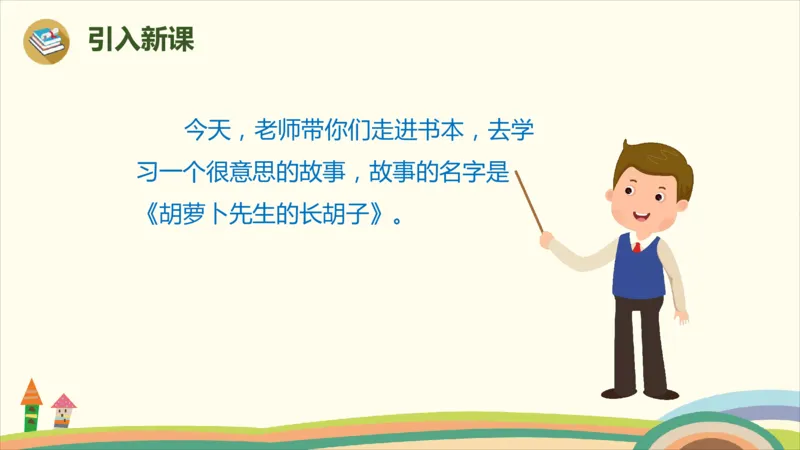 引入新课

今天，老师带你们走进书本，去学习一个很意思的故事，故事的名字是《胡萝卜先生的长胡子》。